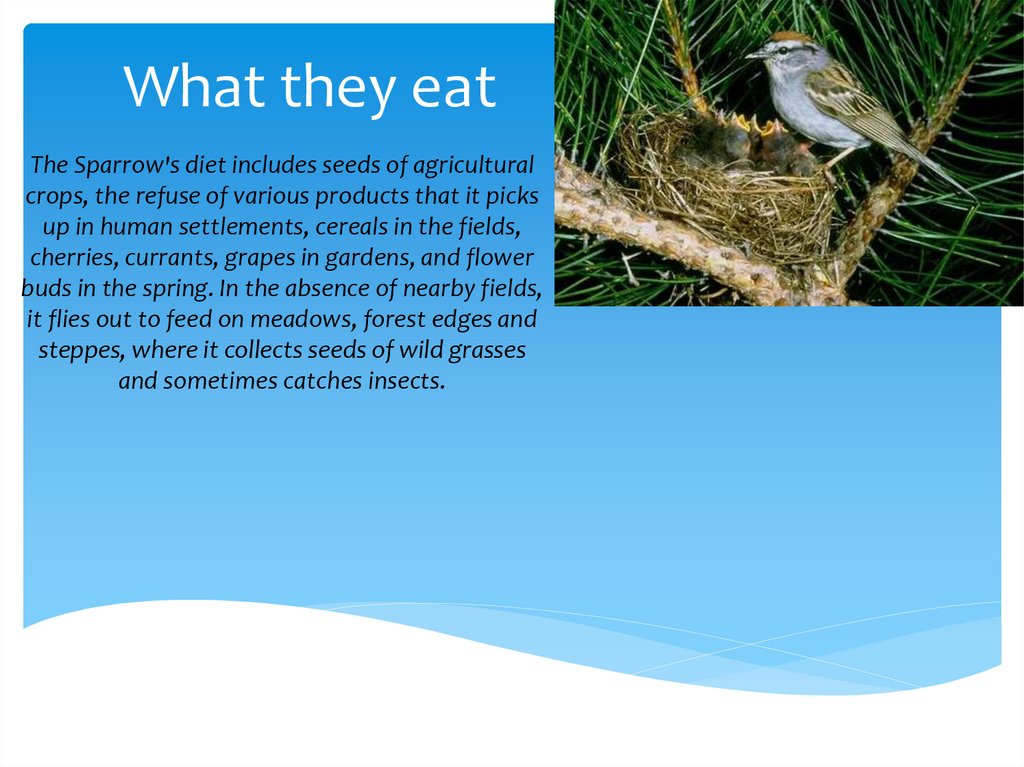 What they eat

The Sparrow's diet includes seeds of agricultural crops, the refuse of various products that it picks up in human settlements, cereals in the fields, cherries, currants, grapes in gardens, and flower buds in the spring. In the absence of nearby fields, it flies out to feed on meadows, forest edges and steppes, where it collects seeds of wild grasses and sometimes catches insects.